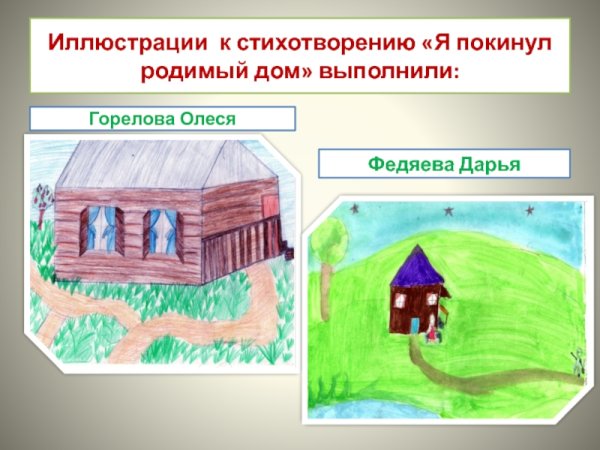 Иллюстрации к стихотворению «Я покинул родимый дом» выполнили:

Горелова Олеся

Федяева Дарья